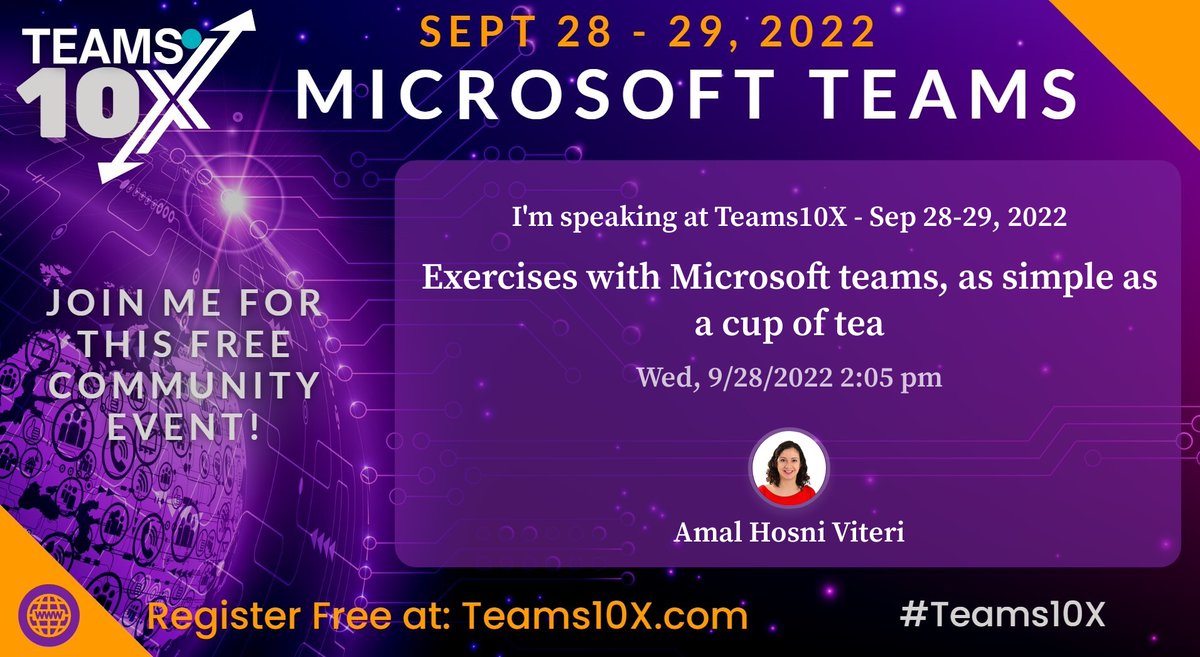 TEAMS 10X

SEPT 28 - 29, 2022

MICROSOFT TEAMS

JOIN ME FOR THIS FREE COMMUNITY EVENT!

I'm speaking at Teams10X - Sep 28-29, 2022

Exercises with Microsoft teams, as simple as a cup of tea

Wed, 9/28/2022 2:05 pm

Amal Hosni Viteri

Register Free at: Teams10X.com

#Teams10X